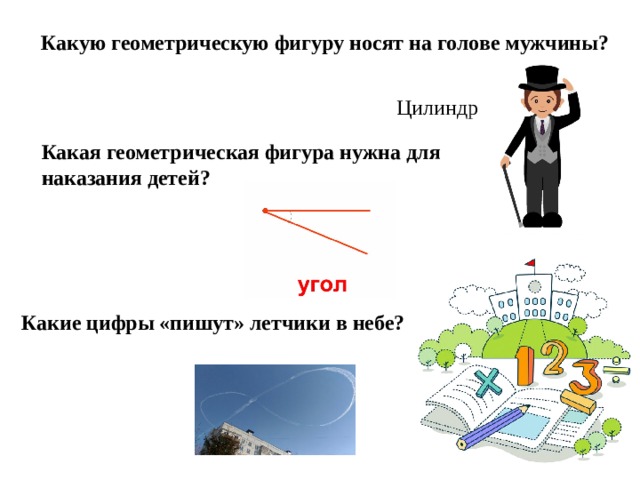 Какую геометрическую фигуру носят на голове мужчины?

Цилиндр

Какая геометрическая фигура нужна для наказания детей?

угол

Какие цифры «пишут» летчики в небе?

1 2 3